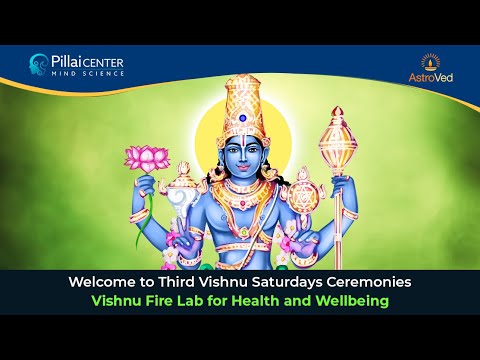 Pillai CENTER
MIND SCIENCE

AstroVed

Welcome to Third Vishnu Saturdays Ceremonies
Vishnu Fire Lab for Health and Wellbeing